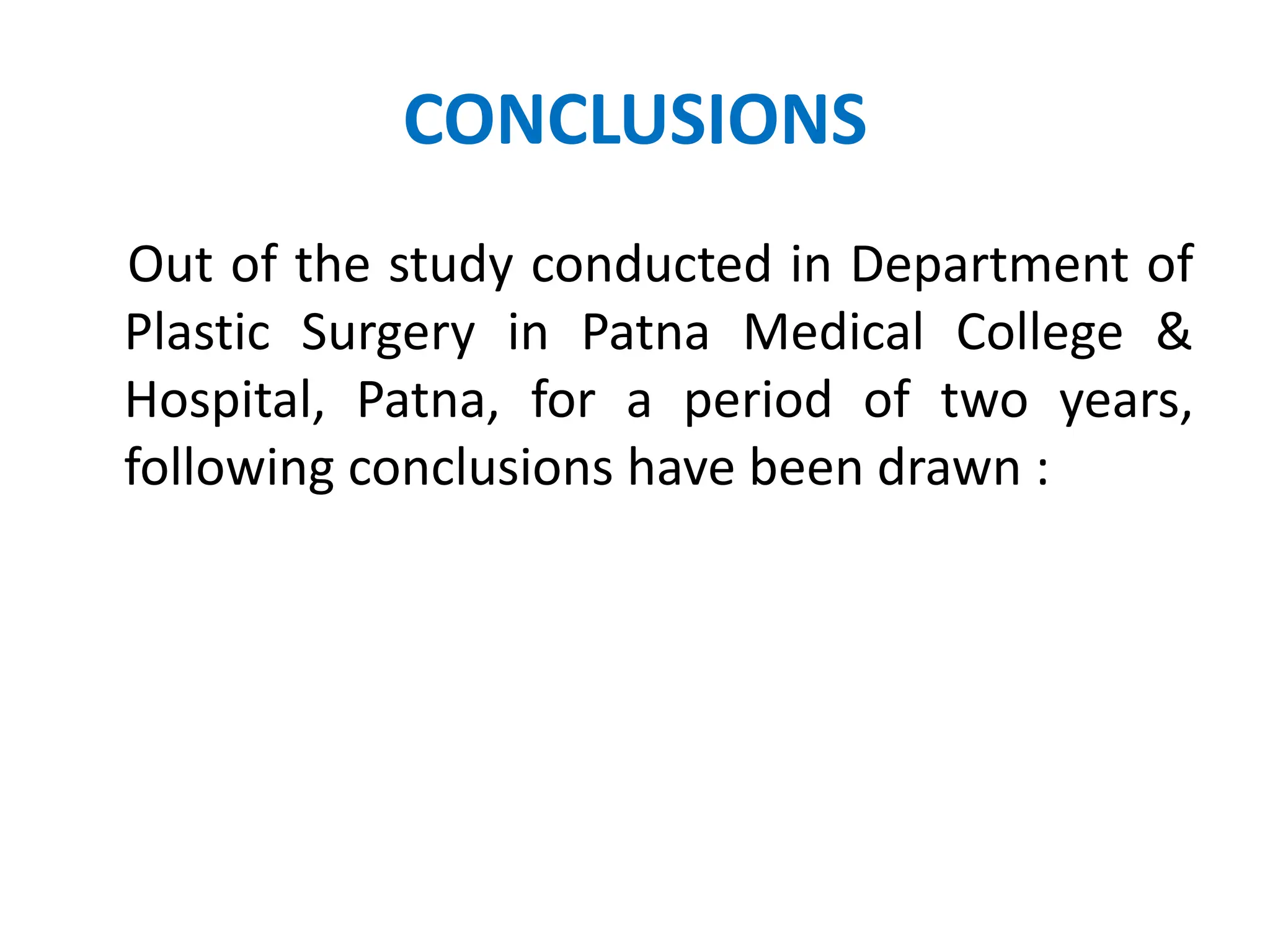 CONCLUSIONS

Out of the study conducted in Department of Plastic Surgery in Patna Medical College & Hospital, Patna, for a period of two years, following conclusions have been drawn :